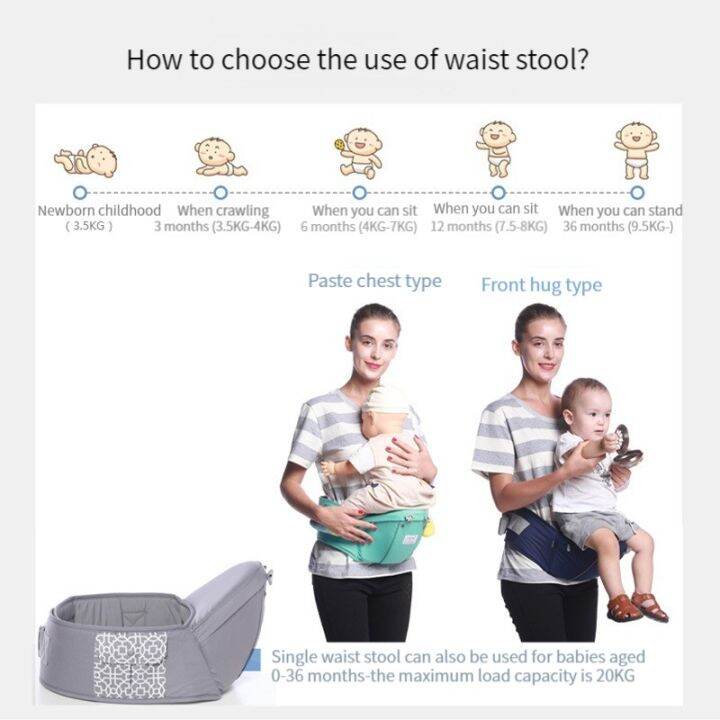 How to choose the use of waist stool?

Newborn childhood
( 3.5KG )

When crawling
3 months (3.5KG-4KG)

When you can sit
6 months (4KG-7KG)

When you can sit
12 months (7.5-8KG)

When you can stand
36 months (9.5KG-)

Paste chest type

Front hug type

Single waist stool can also be used for babies aged 0-36 months-the maximum load capacity is 20KG